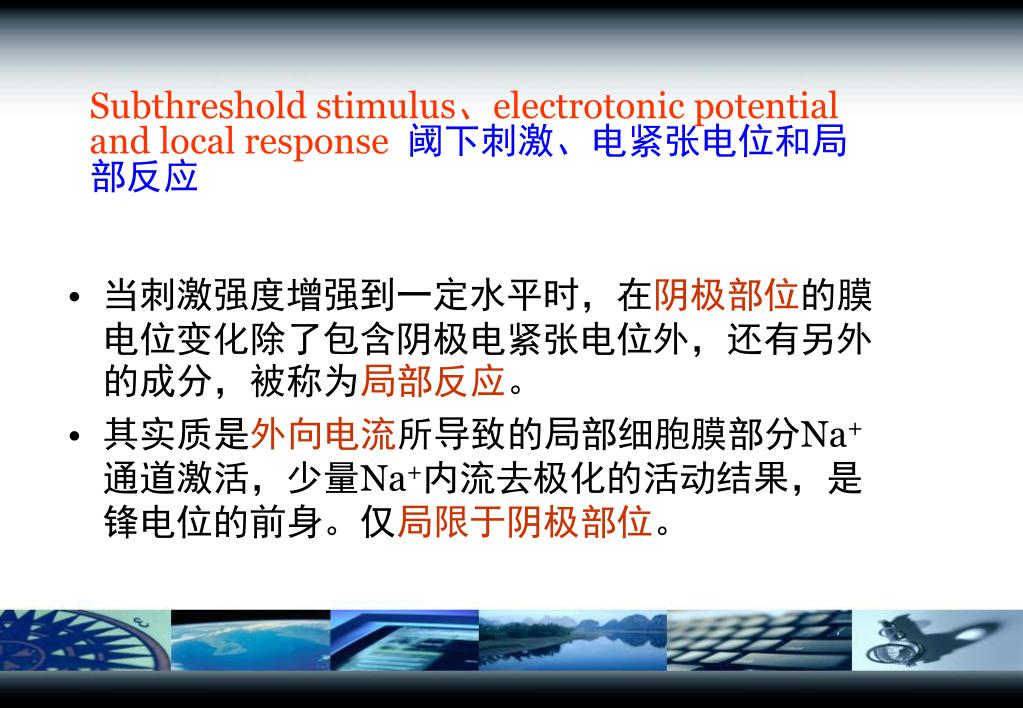 Subthreshold stimulus、electrotonic potential and local response 阈下刺激、电紧张电位和局部反应

• 当刺激强度增强到一定水平时，在阴极部位的膜电位变化除了包含阴极电紧张电位外，还有另外的成分，被称为局部反应。

• 其实质是外向电流所导致的局部细胞膜部分$Na^+$通道激活，少量$Na^+$内流去极化的活动结果，是锋电位的前身。仅局限于阴极部位。